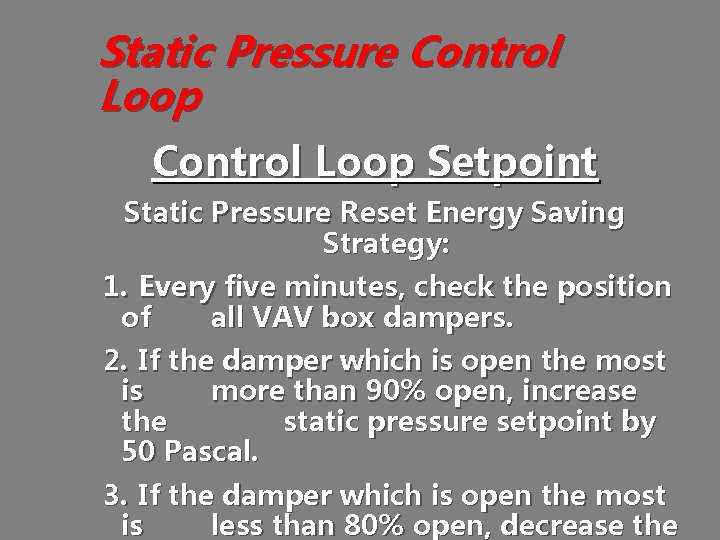 Static Pressure Control Loop

Control Loop Setpoint

Static Pressure Reset Energy Saving Strategy:

1. Every five minutes, check the position of all VAV box dampers.

2. If the damper which is open the most is more than 90% open, increase the static pressure setpoint by 50 Pascal.

3. If the damper which is open the most is less than 80% open, decrease the